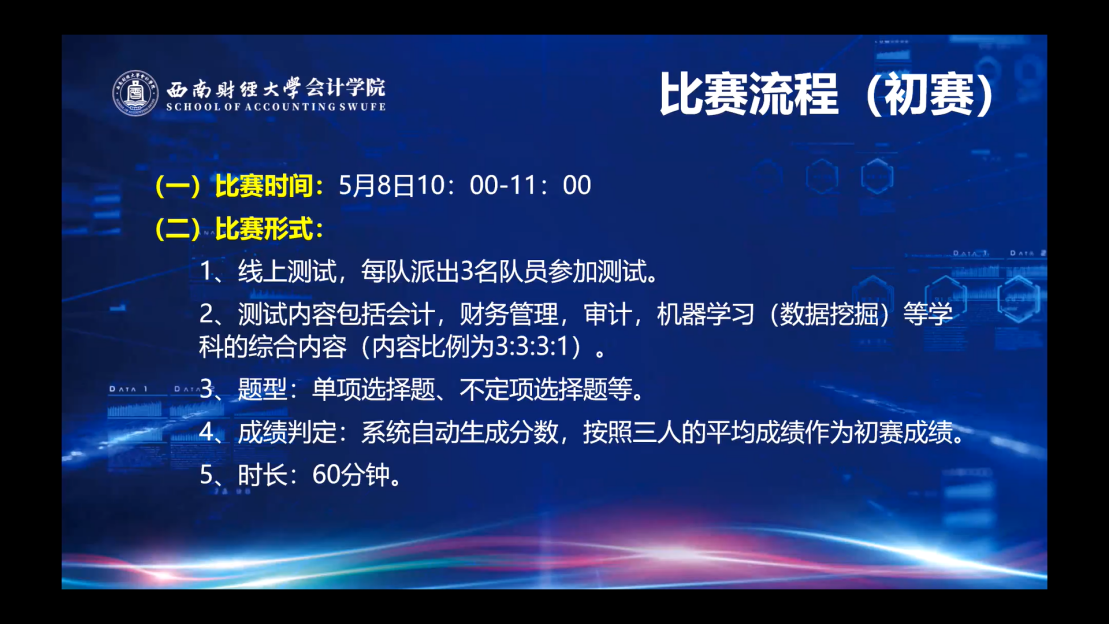 西南财经大学会计学院
SCHOOL OF ACCOUNTING SWUFE

比赛流程（初赛）

（一）比赛时间：5月8日10：00-11：00

（二）比赛形式：

1、线上测试，每队派出3名队员参加测试。

2、测试内容包括会计，财务管理，审计，机器学习（数据挖掘）等学科的综合内容（内容比例为3:3:3:1）。

3、题型：单项选择题、不定项选择题等。

4、成绩判定：系统自动生成分数，按照三人的平均成绩作为初赛成绩。

5、时长：60分钟。